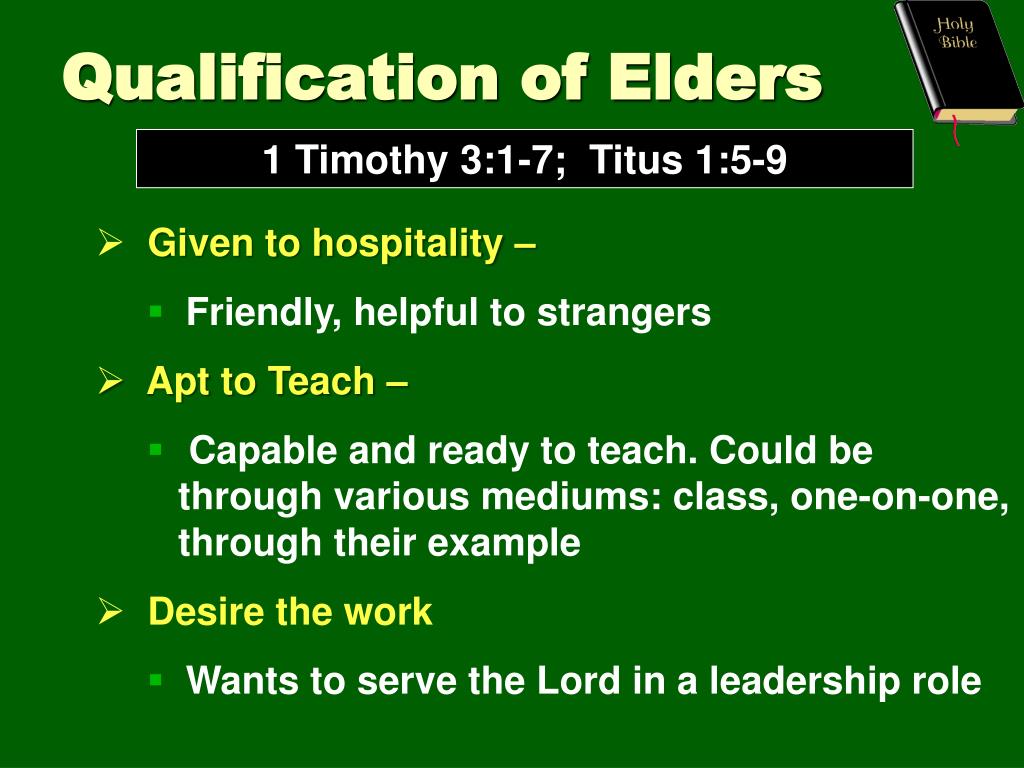 Qualification of Elders

Holy Bible

1 Timothy 3:1-7; Titus 1:5-9

➢ Given to hospitality –

▪ Friendly, helpful to strangers

➢ Apt to Teach –

▪ Capable and ready to teach. Could be through various mediums: class, one-on-one, through their example

➢ Desire the work

▪ Wants to serve the Lord in a leadership role